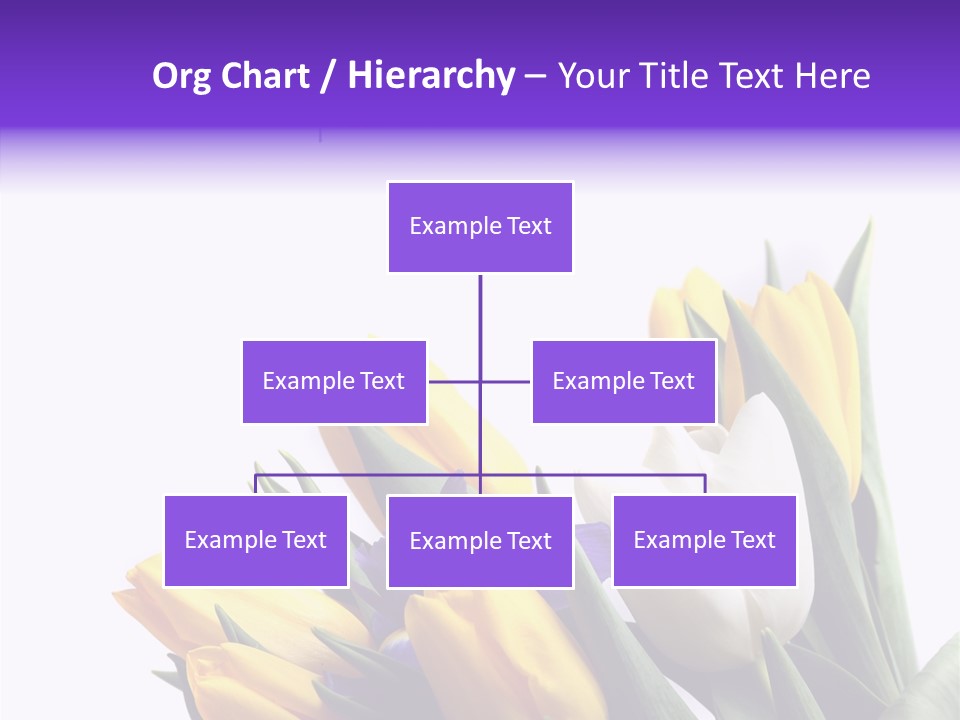 Org Chart / Hierarchy – Your Title Text Here

Example Text

Example Text

Example Text

Example Text

Example Text

Example Text